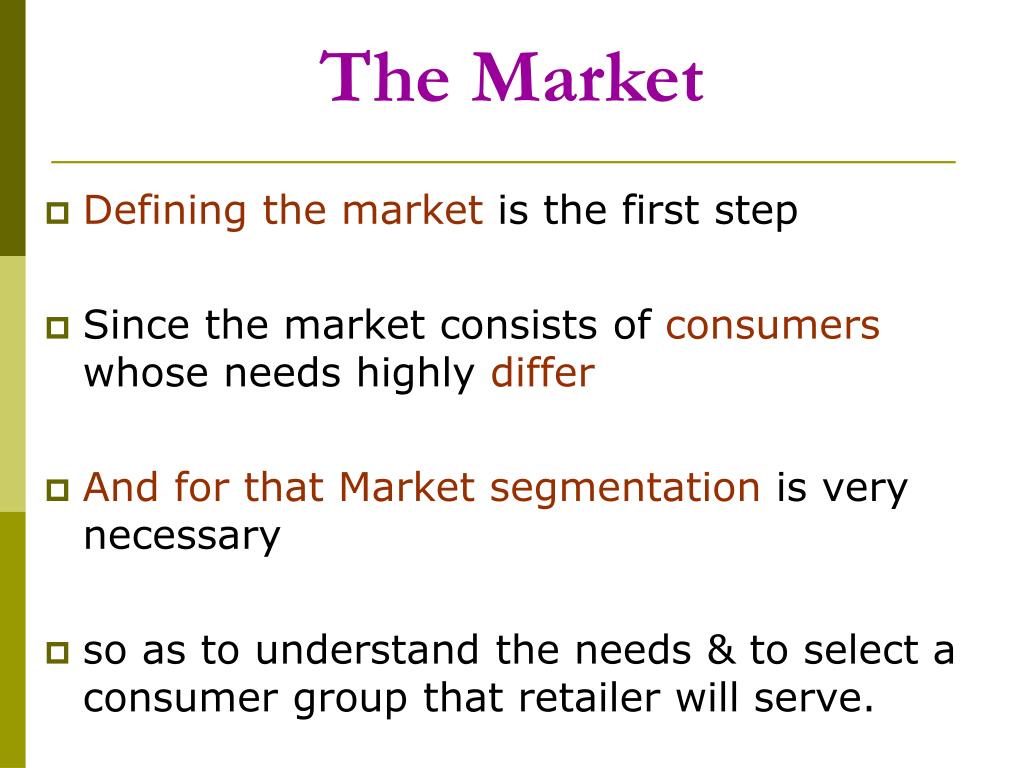 The Market

Defining the market is the first step

Since the market consists of consumers whose needs highly differ

And for that Market segmentation is very necessary

so as to understand the needs & to select a consumer group that retailer will serve.